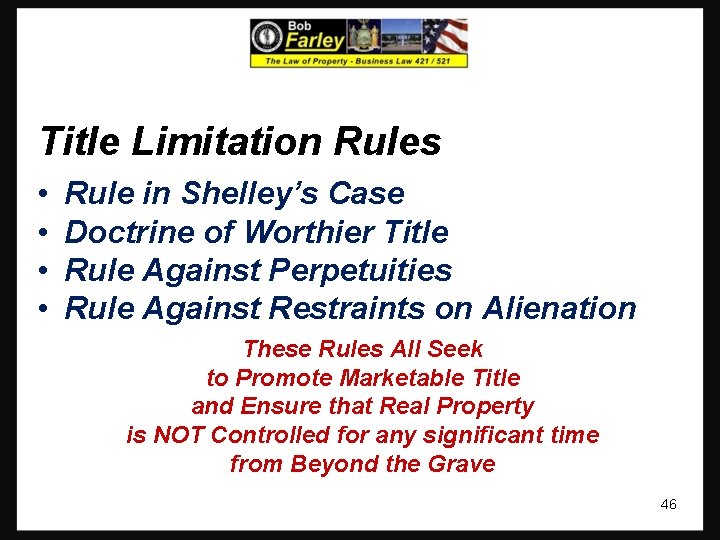 Bob Farley
The Law of Property - Business Law 421 / 521

Title Limitation Rules

• Rule in Shelley's Case
• Doctrine of Worthier Title
• Rule Against Perpetuities
• Rule Against Restraints on Alienation

These Rules All Seek to Promote Marketable Title and Ensure that Real Property is NOT Controlled for any significant time from Beyond the Grave

46